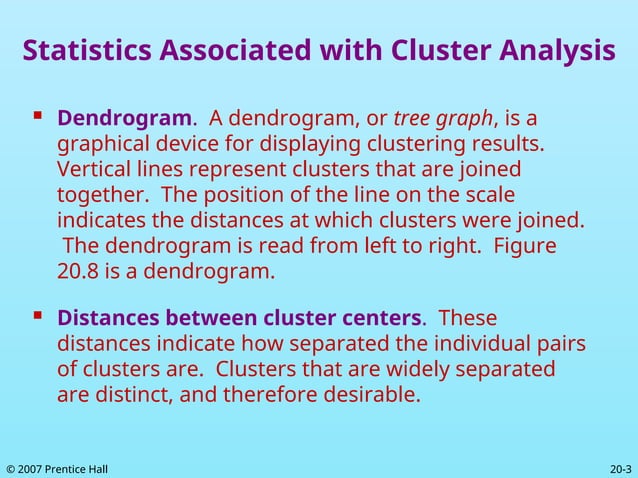 Statistics Associated with Cluster Analysis

▪ Dendrogram. A dendrogram, or tree graph, is a graphical device for displaying clustering results. Vertical lines represent clusters that are joined together. The position of the line on the scale indicates the distances at which clusters were joined. The dendrogram is read from left to right. Figure 20.8 is a dendrogram.

▪ Distances between cluster centers. These distances indicate how separated the individual pairs of clusters are. Clusters that are widely separated are distinct, and therefore desirable.

© 2007 Prentice Hall

20-3